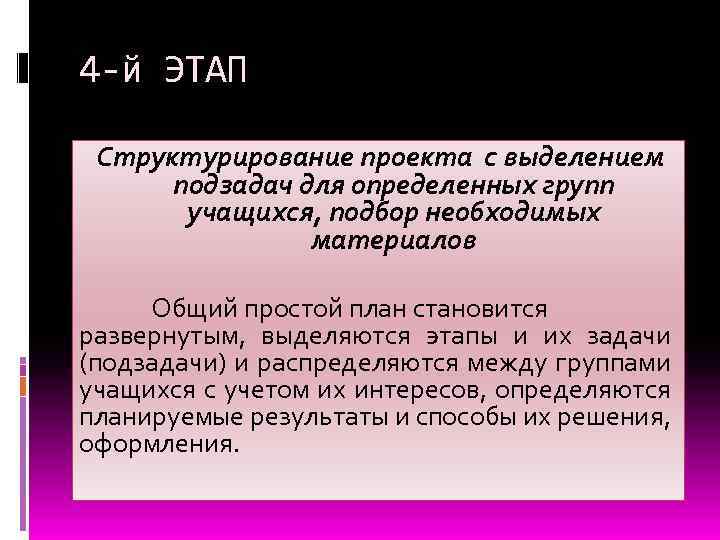 4-й ЭТАП

Структурирование проекта с выделением подзадач для определенных групп учащихся, подбор необходимых материалов

Общий простой план становится развернутым, выделяются этапы и их задачи (подзадачи) и распределяются между группами учащихся с учетом их интересов, определяются планируемые результаты и способы их решения, оформления.